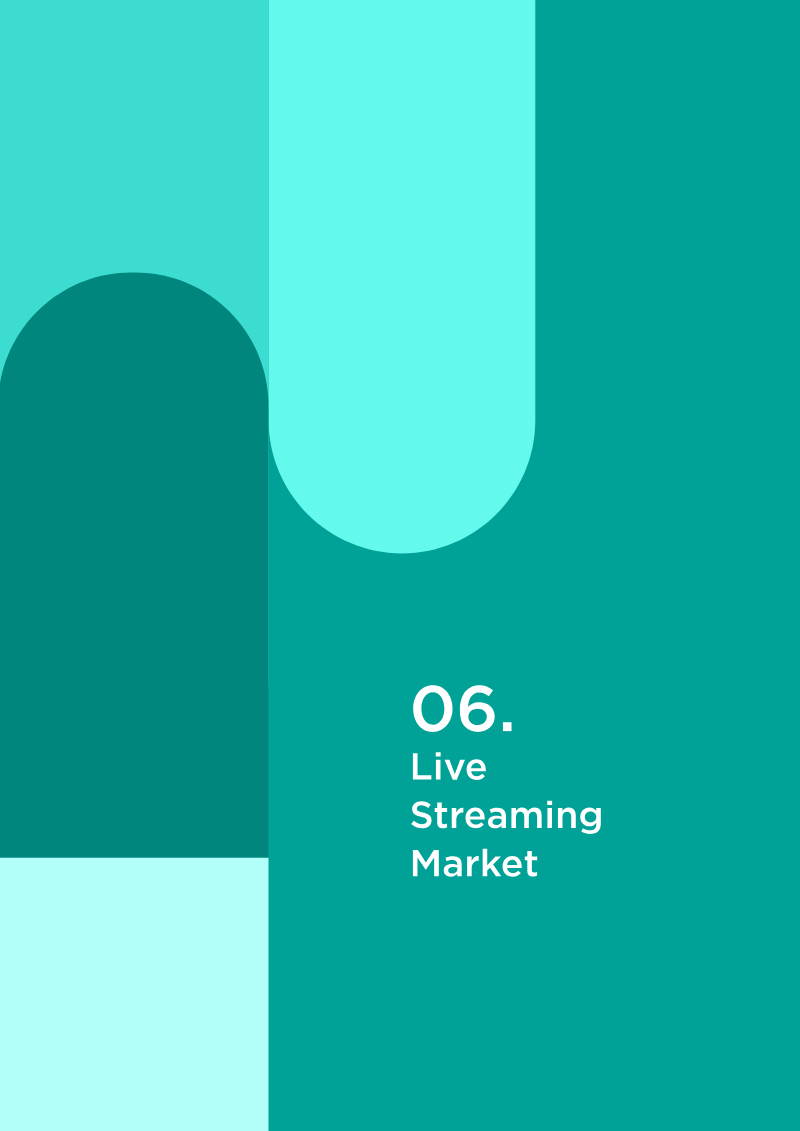 06.
Live
Streaming
Market